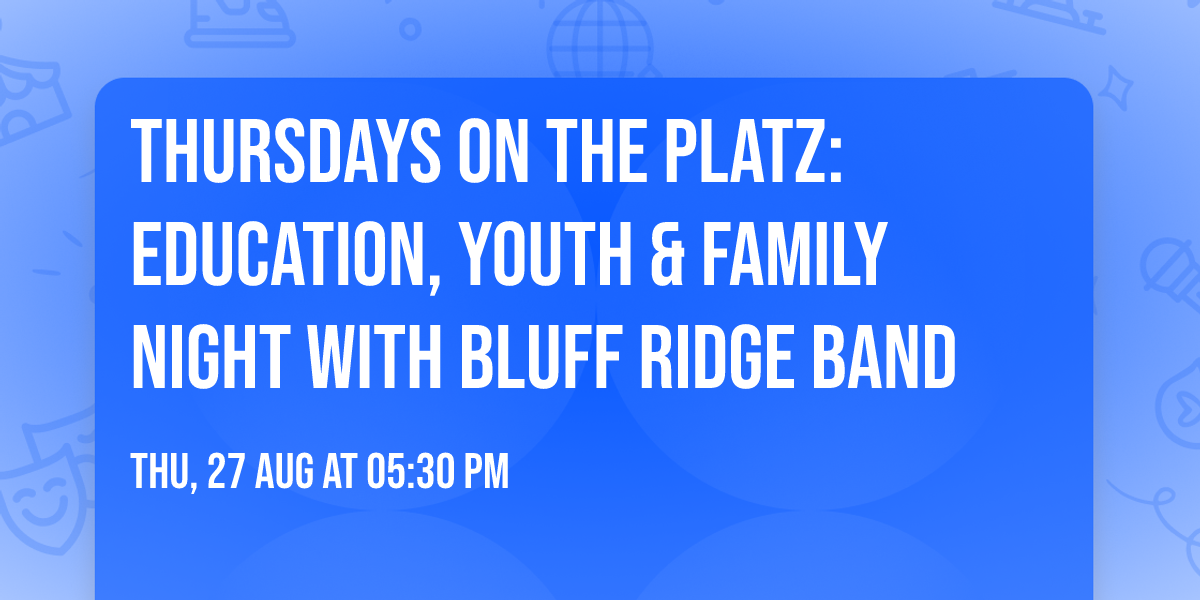 THURSDAYS ON THE PLATZ: EDUCATION, YOUTH & FAMILY NIGHT WITH BLUFF RIDGE BAND

THU, 27 AUG AT 05:30 PM